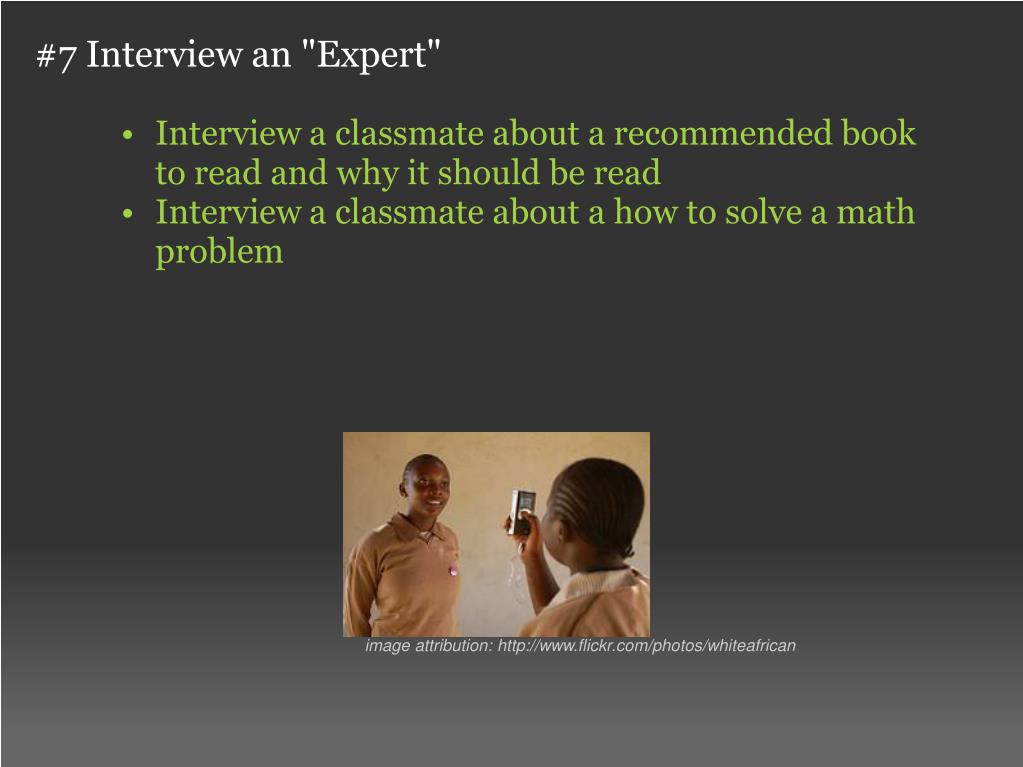 #7 Interview an "Expert"

• Interview a classmate about a recommended book to read and why it should be read
• Interview a classmate about a how to solve a math problem

image attribution: http://www.flickr.com/photos/whiteafrican